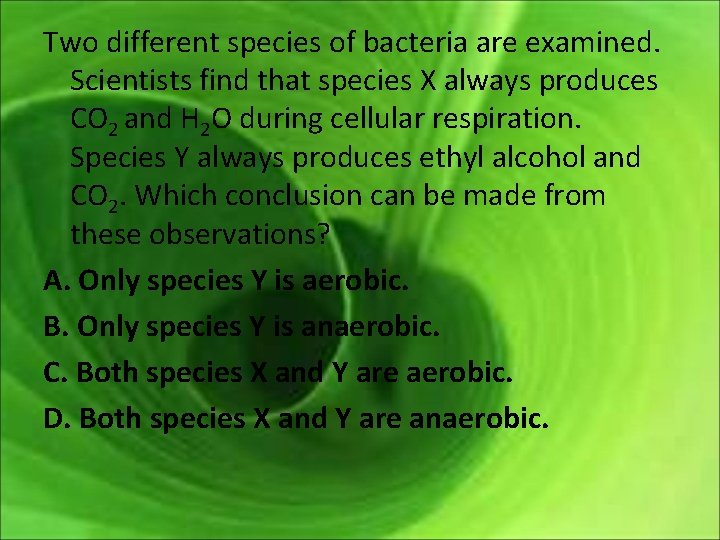 Two different species of bacteria are examined. Scientists find that species X always produces $CO_2$ and $H_2O$ during cellular respiration. Species Y always produces ethyl alcohol and $CO_2$. Which conclusion can be made from these observations?

A. Only species Y is aerobic.

B. Only species Y is anaerobic.

C. Both species X and Y are aerobic.

D. Both species X and Y are anaerobic.